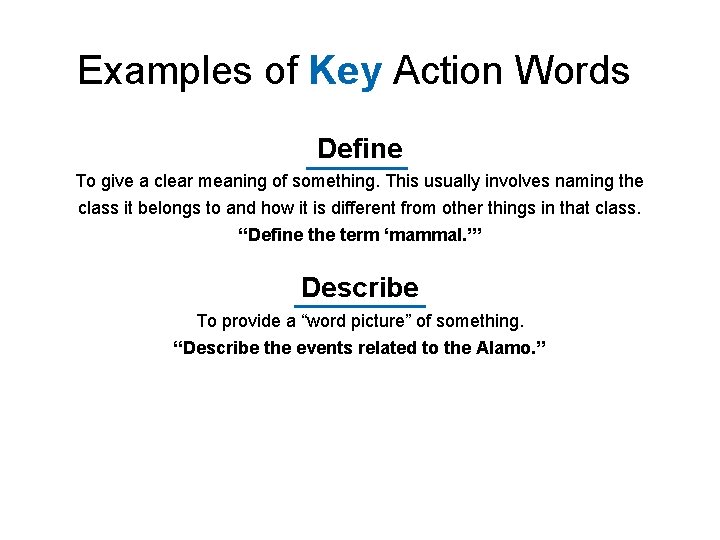 Examples of Key Action Words

Define

To give a clear meaning of something. This usually involves naming the class it belongs to and how it is different from other things in that class.

“Define the term ‘mammal.’”

Describe

To provide a “word picture” of something.

“Describe the events related to the Alamo.”